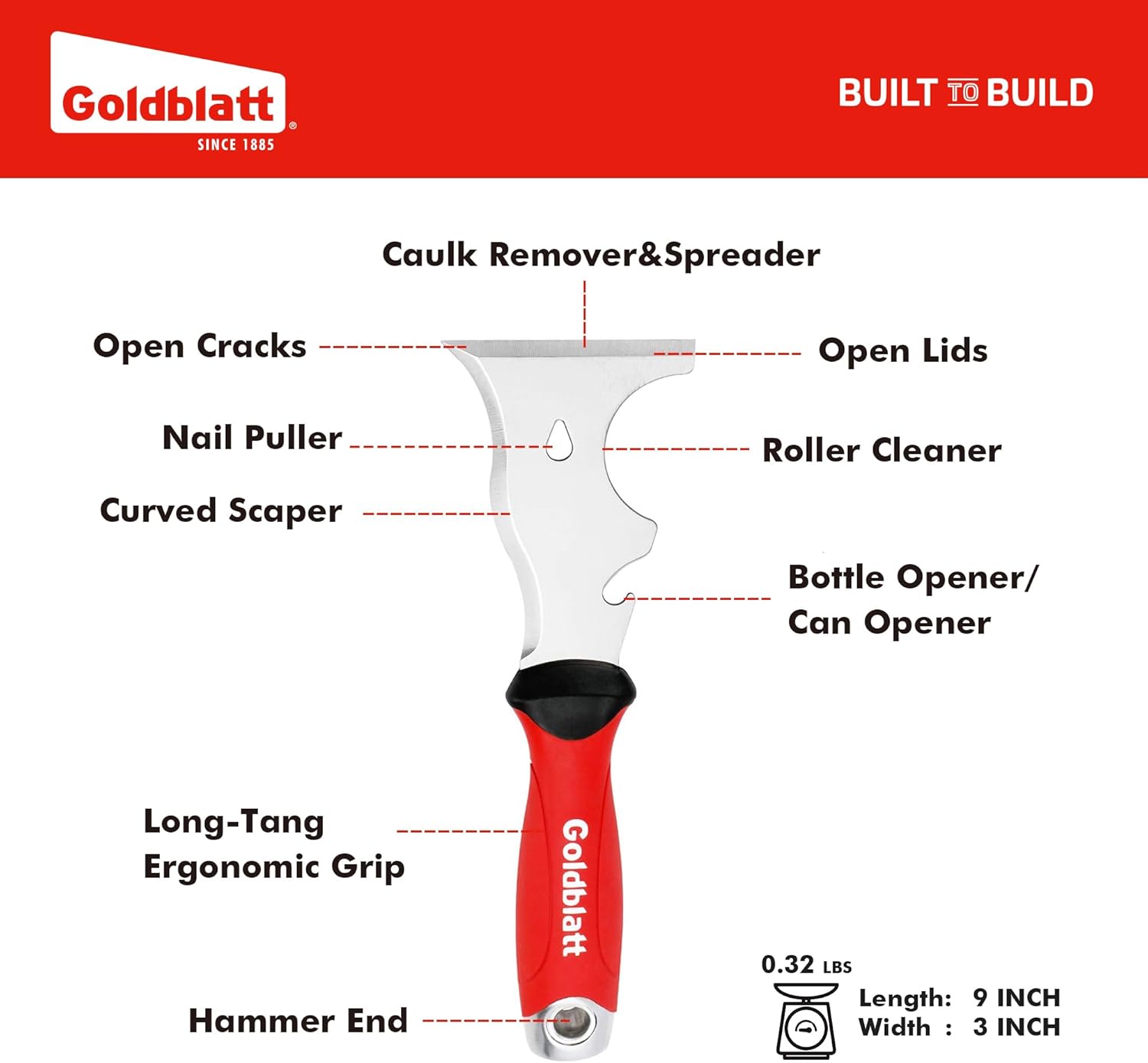 Goldblatt®
SINCE 1885

BUILT TO BUILD

Caulk Remover&Spreader

Open Cracks

Open Lids

Nail Puller

Roller Cleaner

Curved Scaper

Bottle Opener/
Can Opener

Long-Tang
Ergonomic Grip

Goldblatt

Hammer End

0.32 LBS

Length: 9 INCH
Width : 3 INCH